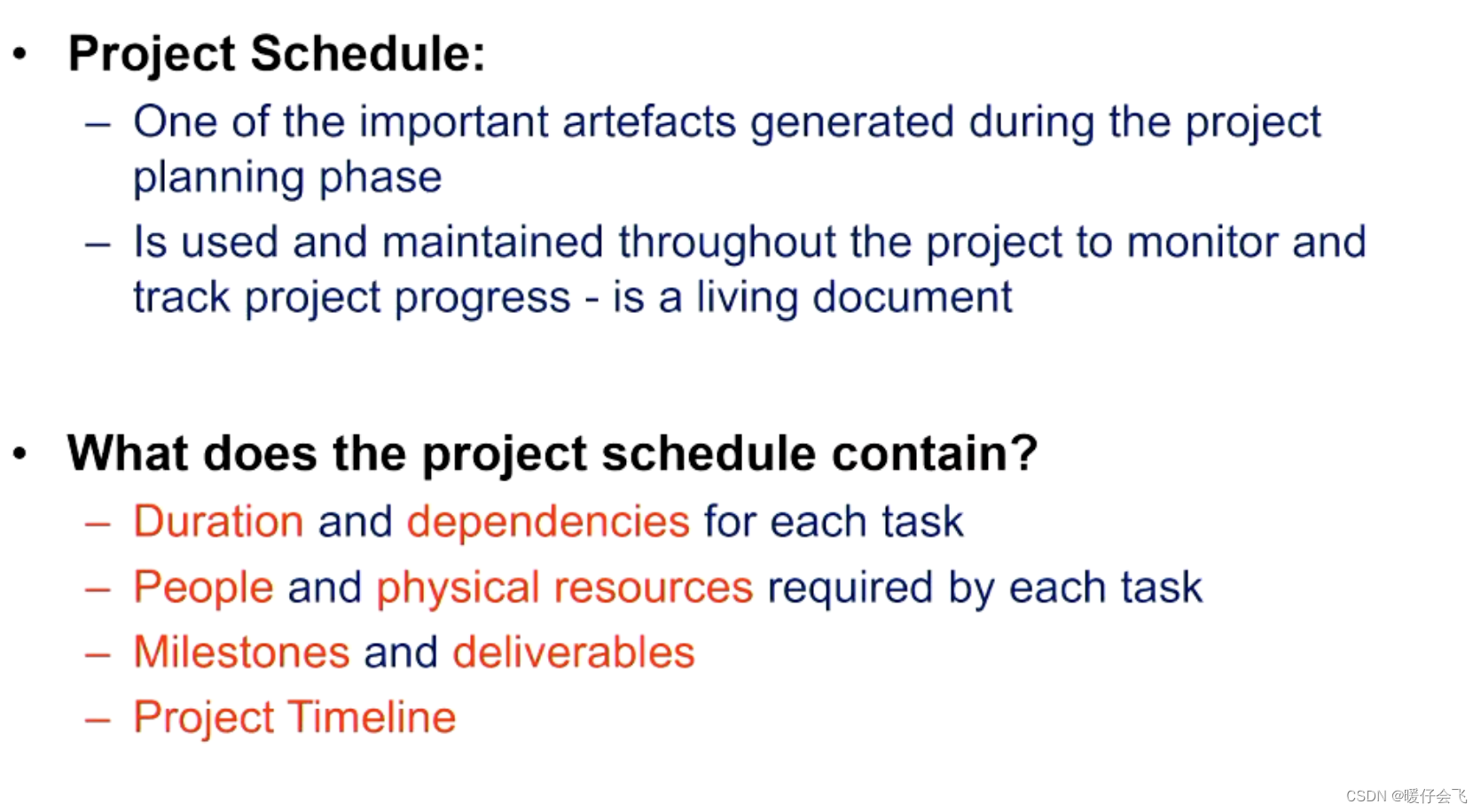 • Project Schedule:
– One of the important artefacts generated during the project planning phase
– Is used and maintained throughout the project to monitor and track project progress - is a living document

• What does the project schedule contain?
– Duration and dependencies for each task
– People and physical resources required by each task
– Milestones and deliverables
– Project Timeline

CSDN @暖仔会飞